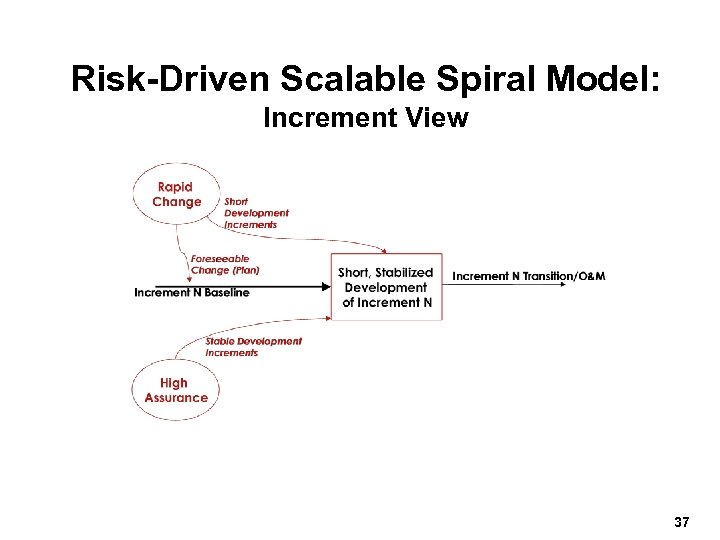 Risk-Driven Scalable Spiral Model:
Increment View

Rapid Change

Short Development Increments

Foreseeable Change (Plan)

Increment N Baseline

Short, Stabilized Development of Increment N

Increment N Transition/O&M

Stable Development Increments

High Assurance

37